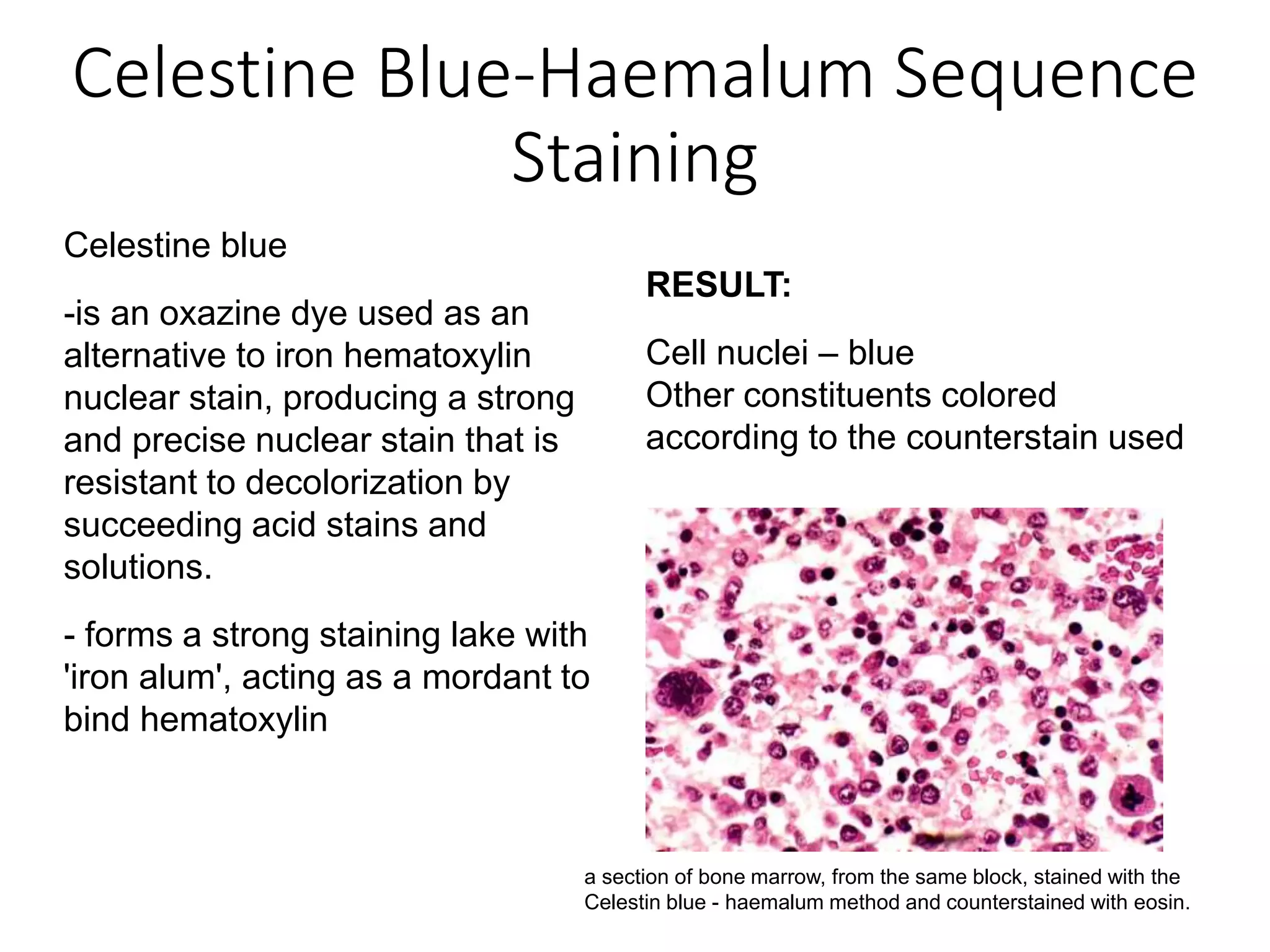 Celestine Blue-Haemalum Sequence Staining

Celestine blue

-is an oxazine dye used as an alternative to iron hematoxylin nuclear stain, producing a strong and precise nuclear stain that is resistant to decolorization by succeeding acid stains and solutions.

- forms a strong staining lake with 'iron alum', acting as a mordant to bind hematoxylin

RESULT:

Cell nuclei – blue
Other constituents colored according to the counterstain used

a section of bone marrow, from the same block, stained with the Celestin blue - haemalum method and counterstained with eosin.